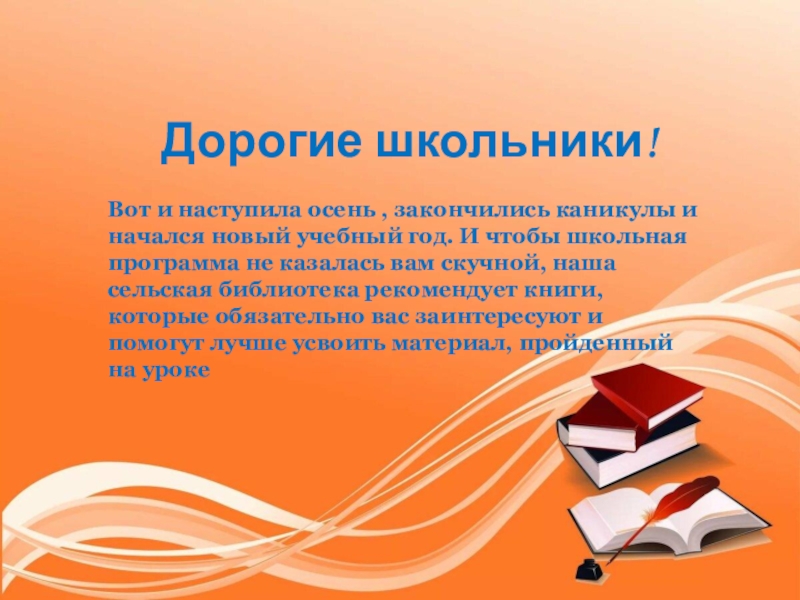 Дорогие школьники!

Вот и наступила осень , закончились каникулы и начался новый учебный год. И чтобы школьная программа не казалась вам скучной, наша сельская библиотека рекомендует книги, которые обязательно вас заинтересуют и помогут лучше усвоить материал, пройденный на уроке